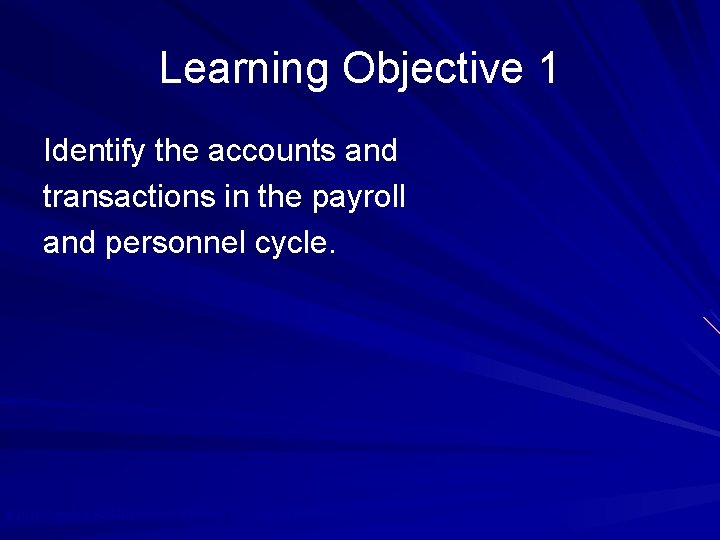 Learning Objective 1

Identify the accounts and transactions in the payroll and personnel cycle.